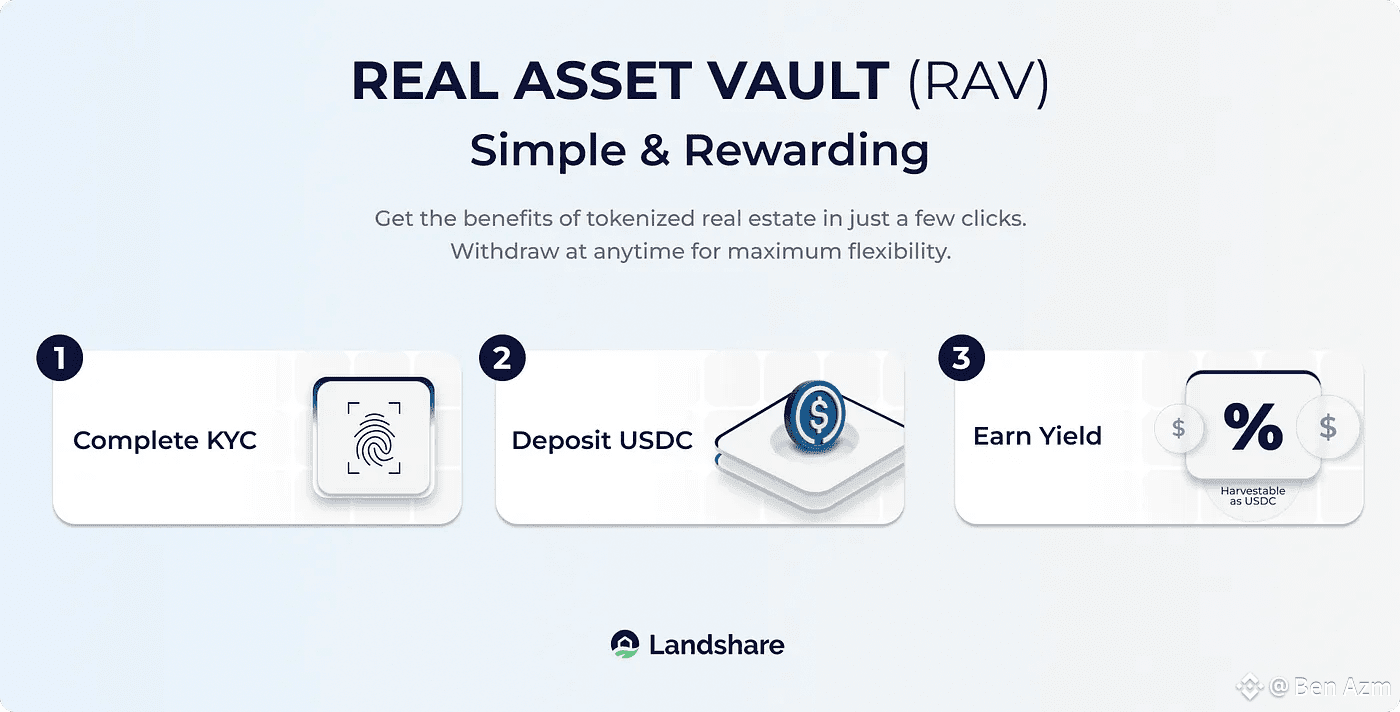 REAL ASSET VAULT (RAV)
Simple & Rewarding

Get the benefits of tokenized real estate in just a few clicks. Withdraw at anytime for maximum flexibility.

1
Complete KYC

2
Deposit USDC

$

3
Earn Yield

$ % $

Harvestable as USDC

Landshare

@ Ben Azm